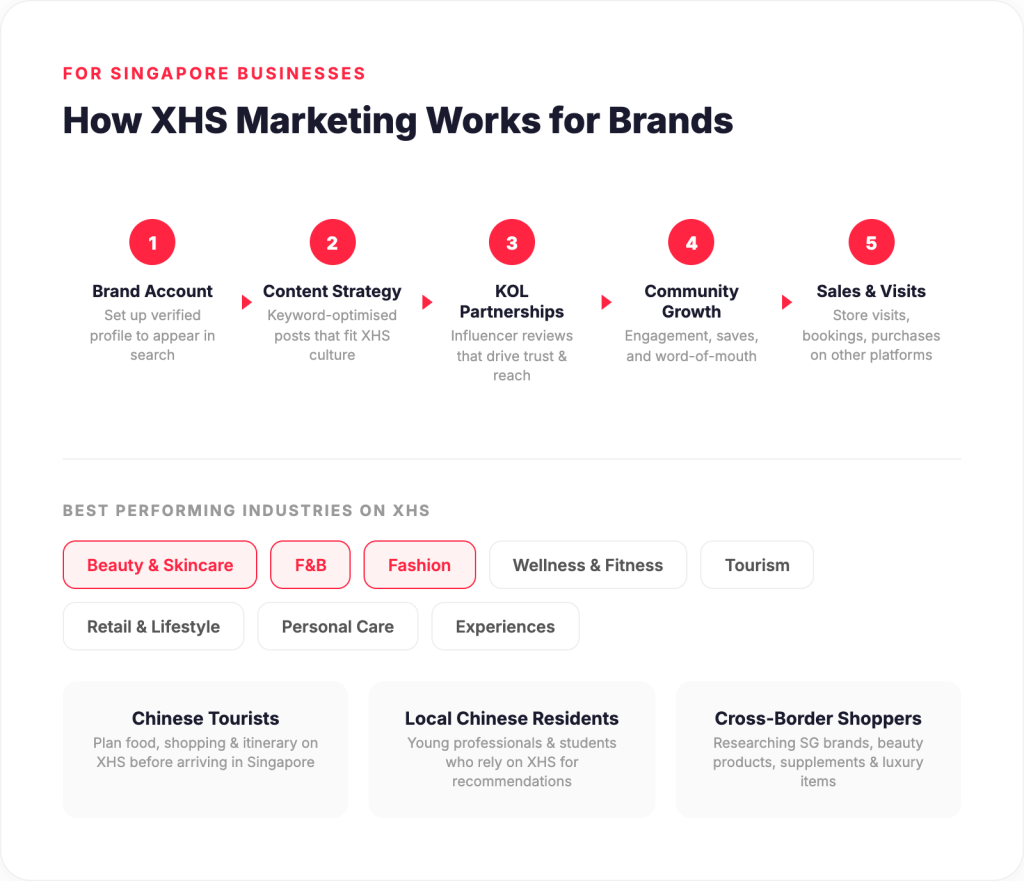 FOR SINGAPORE BUSINESSES

How XHS Marketing Works for Brands

1
Brand Account
Set up verified profile to appear in search

2
Content Strategy
Keyword-optimised posts that fit XHS culture

3
KOL Partnerships
Influencer reviews that drive trust & reach

4
Community Growth
Engagement, saves, and word-of-mouth

5
Sales & Visits
Store visits, bookings, purchases on other platforms

BEST PERFORMING INDUSTRIES ON XHS

Beauty & Skincare
F&B
Fashion
Wellness & Fitness
Tourism
Retail & Lifestyle
Personal Care
Experiences

Chinese Tourists
Plan food, shopping & itinerary on XHS before arriving in Singapore

Local Chinese Residents
Young professionals & students who rely on XHS for recommendations

Cross-Border Shoppers
Researching SG brands, beauty products, supplements & luxury items